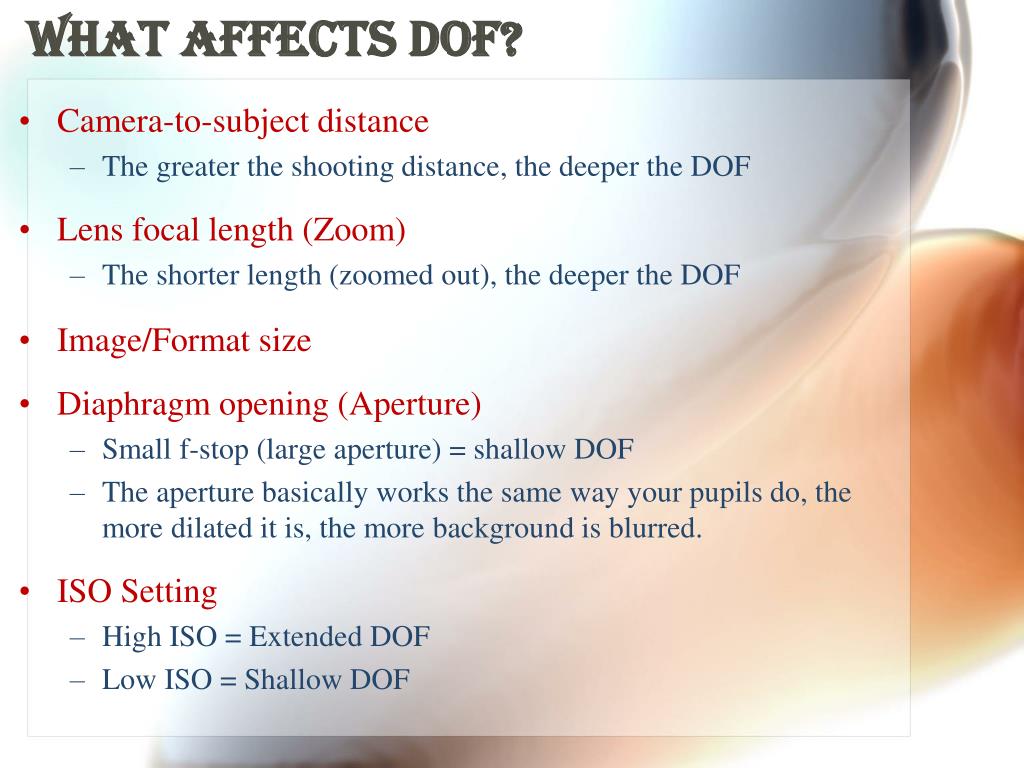 WHAT AFFECTS DOF?

• Camera-to-subject distance
– The greater the shooting distance, the deeper the DOF

• Lens focal length (Zoom)
– The shorter length (zoomed out), the deeper the DOF

• Image/Format size

• Diaphragm opening (Aperture)
– Small f-stop (large aperture) = shallow DOF
– The aperture basically works the same way your pupils do, the more dilated it is, the more background is blurred.

• ISO Setting
– High ISO = Extended DOF
– Low ISO = Shallow DOF